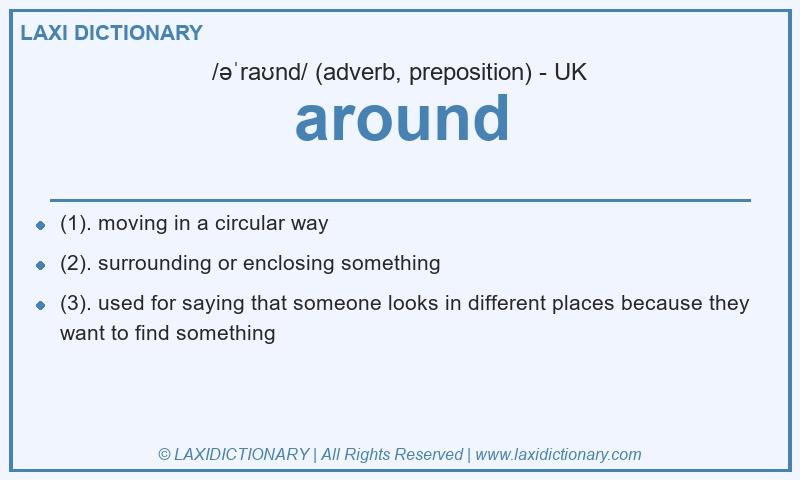 LAXI DICTIONARY

/əˈraʊnd/ (adverb, preposition) - UK

around

- (1). moving in a circular way
- (2). surrounding or enclosing something
- (3). used for saying that someone looks in different places because they want to find something

© LAXIDICTIONARY | All Rights Reserved | www.laxidictionary.com